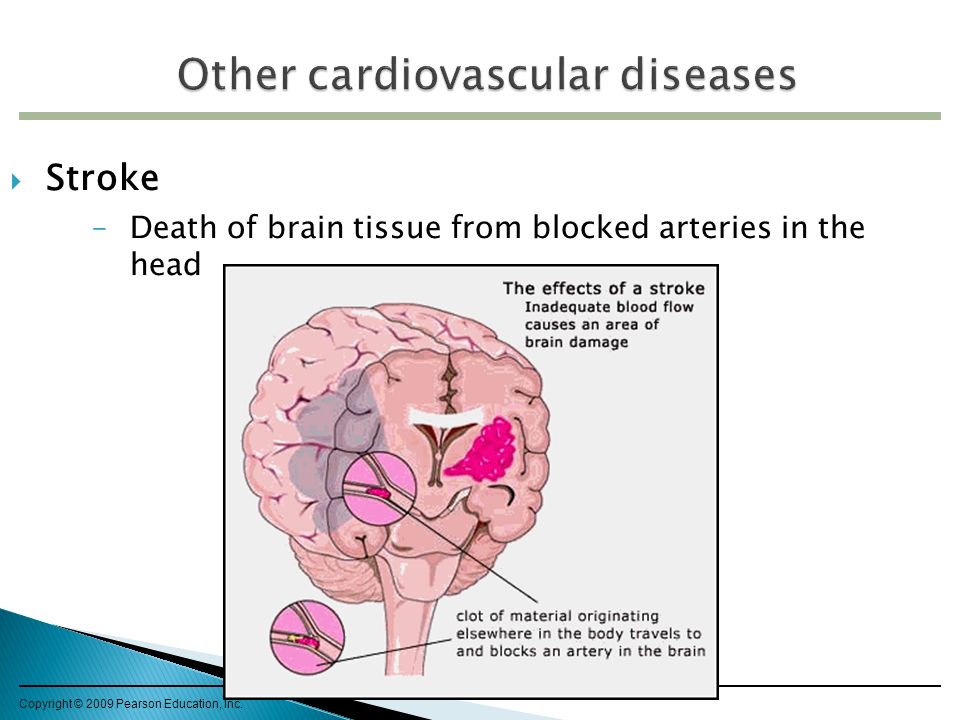 Other cardiovascular diseases

Stroke

– Death of brain tissue from blocked arteries in the head

The effects of a stroke
Inadequate blood flow causes an area of brain damage

clot of material originating elsewhere in the body travels to and blocks an artery in the brain

Copyright © 2009 Pearson Education, Inc.